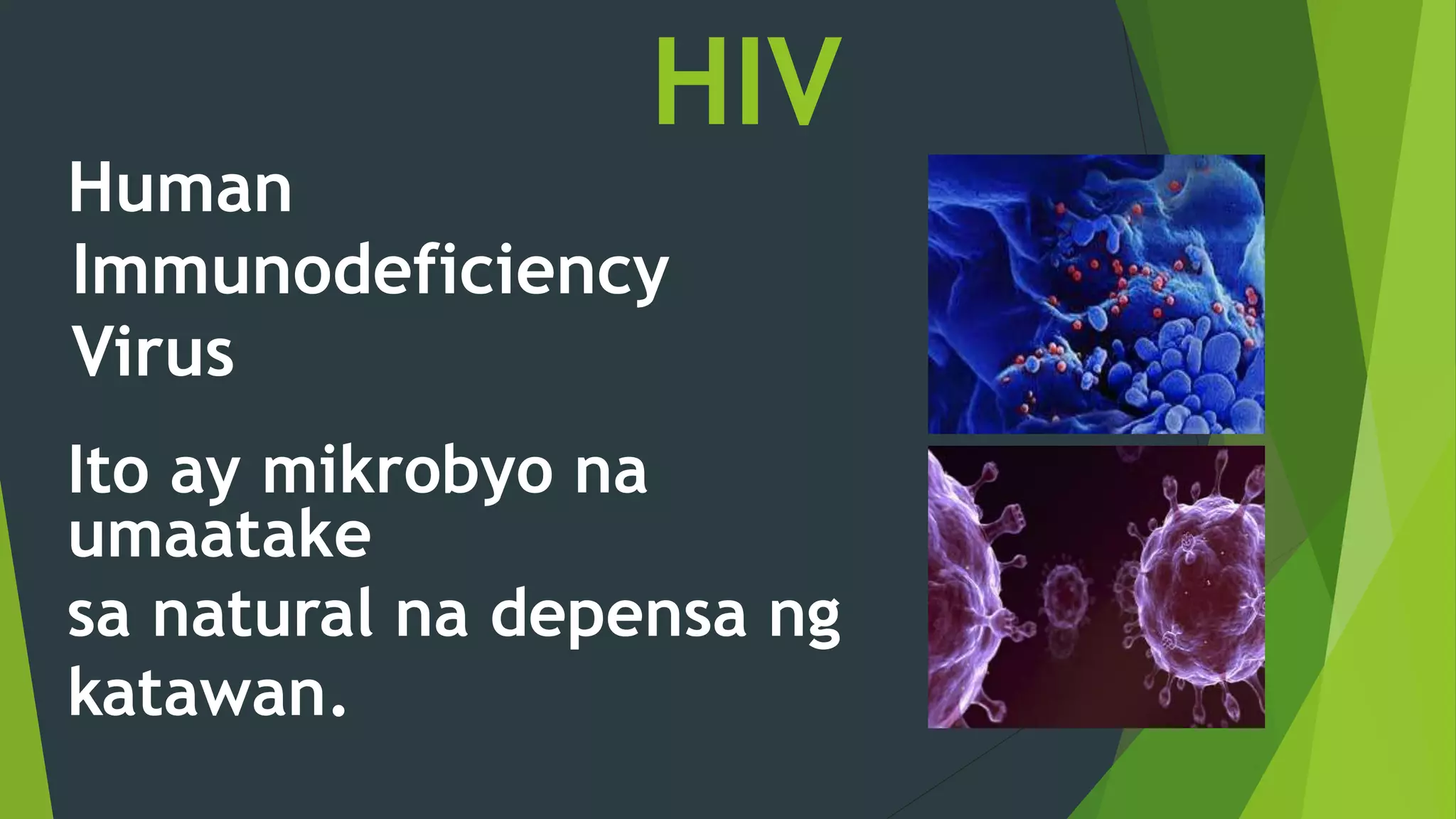 HIV

Human Immunodeficiency Virus

Ito ay mikrobyo na umaatake
sa natural na depensa ng katawan.